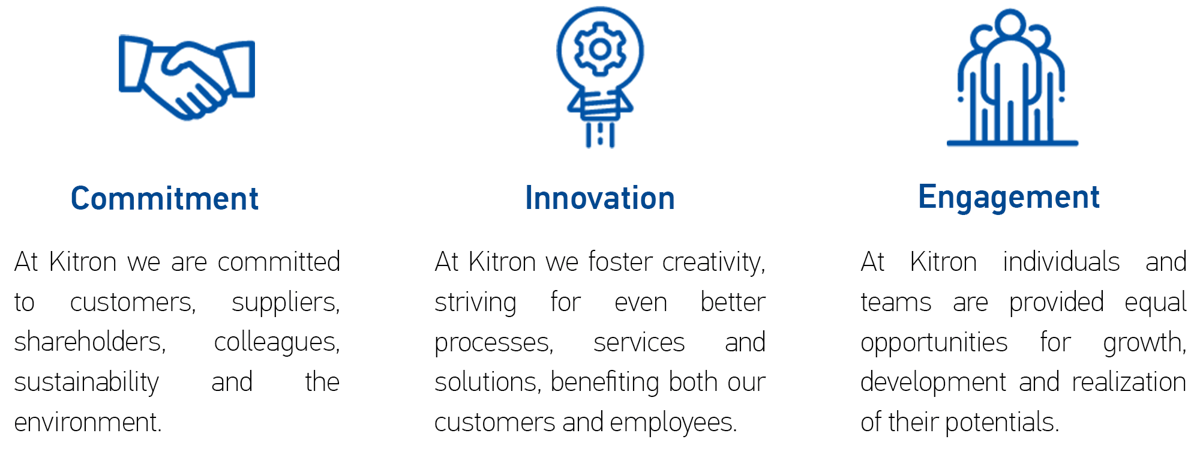 Commitment

At Kitron we are committed to customers, suppliers, shareholders, colleagues, sustainability and the environment.

Innovation

At Kitron we foster creativity, striving for even better processes, services and solutions, benefiting both our customers and employees.

Engagement

At Kitron individuals and teams are provided equal opportunities for growth, development and realization of their potentials.